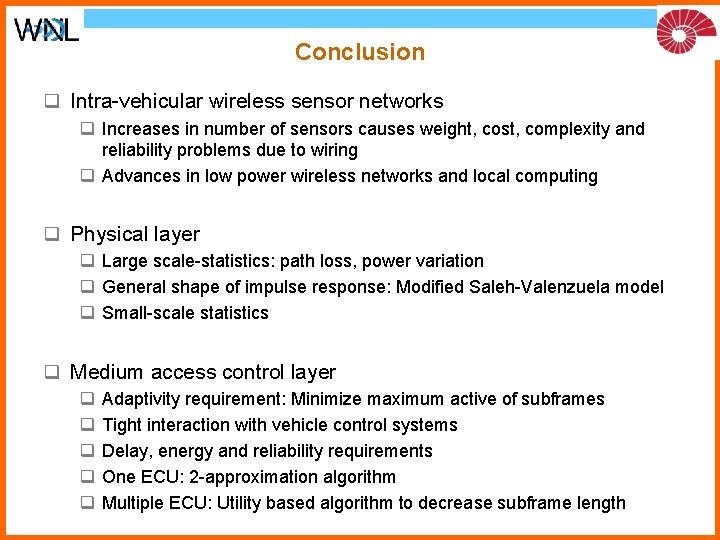 WNL

Conclusion

❑ Intra-vehicular wireless sensor networks
❑ Increases in number of sensors causes weight, cost, complexity and reliability problems due to wiring
❑ Advances in low power wireless networks and local computing

❑ Physical layer
❑ Large scale-statistics: path loss, power variation
❑ General shape of impulse response: Modified Saleh-Valenzuela model
❑ Small-scale statistics

❑ Medium access control layer
❑ Adaptivity requirement: Minimize maximum active of subframes
❑ Tight interaction with vehicle control systems
❑ Delay, energy and reliability requirements
❑ One ECU: 2-approximation algorithm
❑ Multiple ECU: Utility based algorithm to decrease subframe length